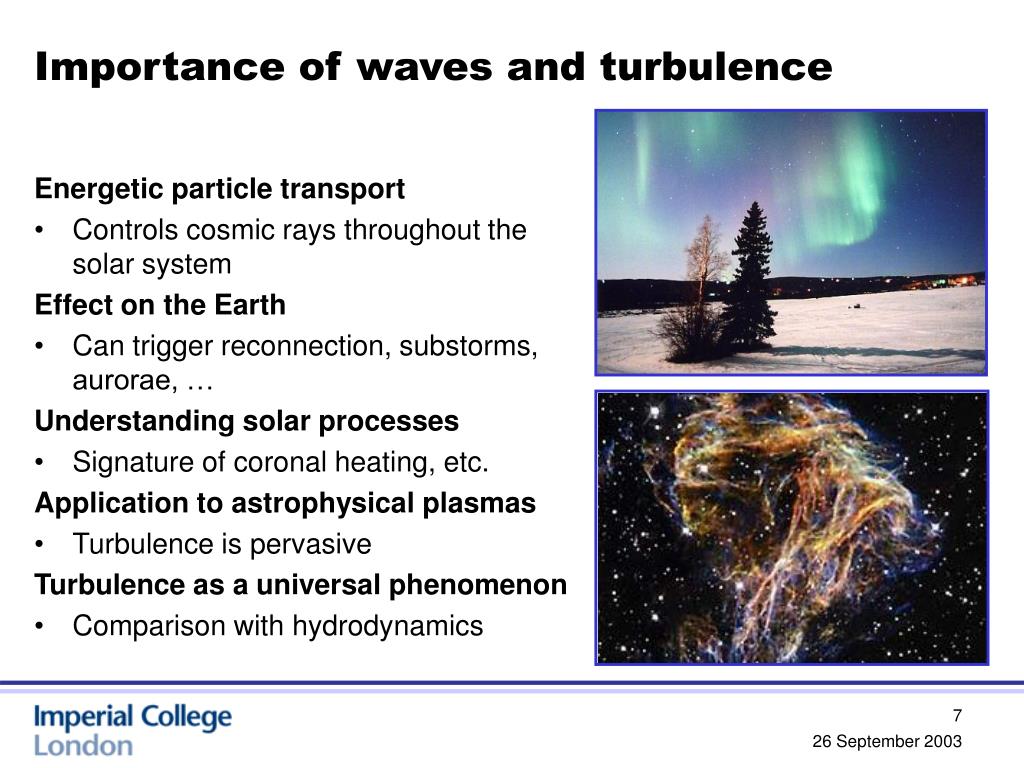 Importance of waves and turbulence

Energetic particle transport

• Controls cosmic rays throughout the solar system

Effect on the Earth

• Can trigger reconnection, substorms, aurorae, …

Understanding solar processes

• Signature of coronal heating, etc.

Application to astrophysical plasmas

• Turbulence is pervasive

Turbulence as a universal phenomenon

• Comparison with hydrodynamics

Imperial College London

7

26 September 2003